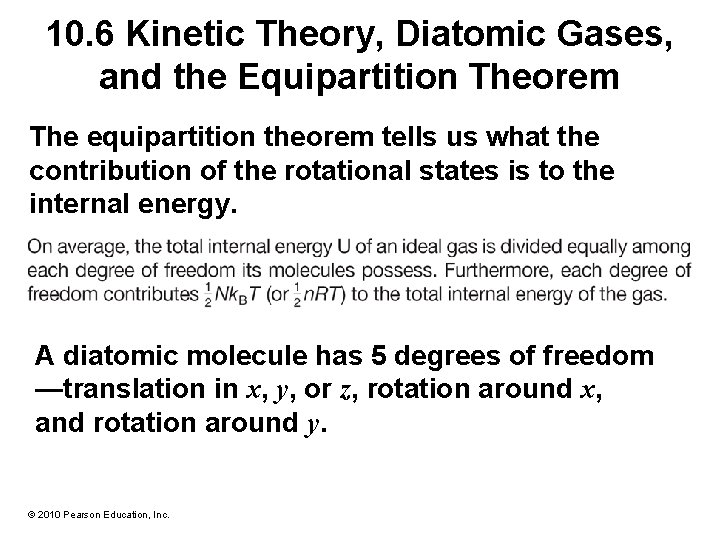 10.6 Kinetic Theory, Diatomic Gases, and the Equipartition Theorem

The equipartition theorem tells us what the contribution of the rotational states is to the internal energy.

On average, the total internal energy U of an ideal gas is divided equally among each degree of freedom its molecules possess. Furthermore, each degree of freedom contributes $\frac{1}{2}Nk_BT$ (or $\frac{1}{2}nRT$) to the total internal energy of the gas.

A diatomic molecule has 5 degrees of freedom —translation in $x$, $y$, or $z$, rotation around $x$, and rotation around $y$.

© 2010 Pearson Education, Inc.